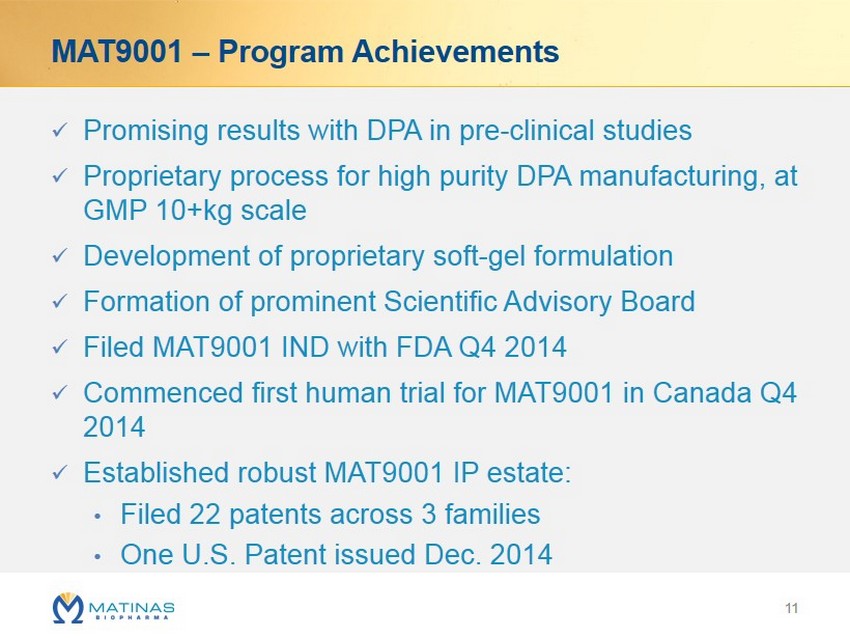 MAT9001 – Program Achievements

✓ Promising results with DPA in pre-clinical studies

✓ Proprietary process for high purity DPA manufacturing, at GMP 10+kg scale

✓ Development of proprietary soft-gel formulation

✓ Formation of prominent Scientific Advisory Board

✓ Filed MAT9001 IND with FDA Q4 2014

✓ Commenced first human trial for MAT9001 in Canada Q4 2014

✓ Established robust MAT9001 IP estate:

• Filed 22 patents across 3 families

• One U.S. Patent issued Dec. 2014

MATINAS BIOPHARMA

11